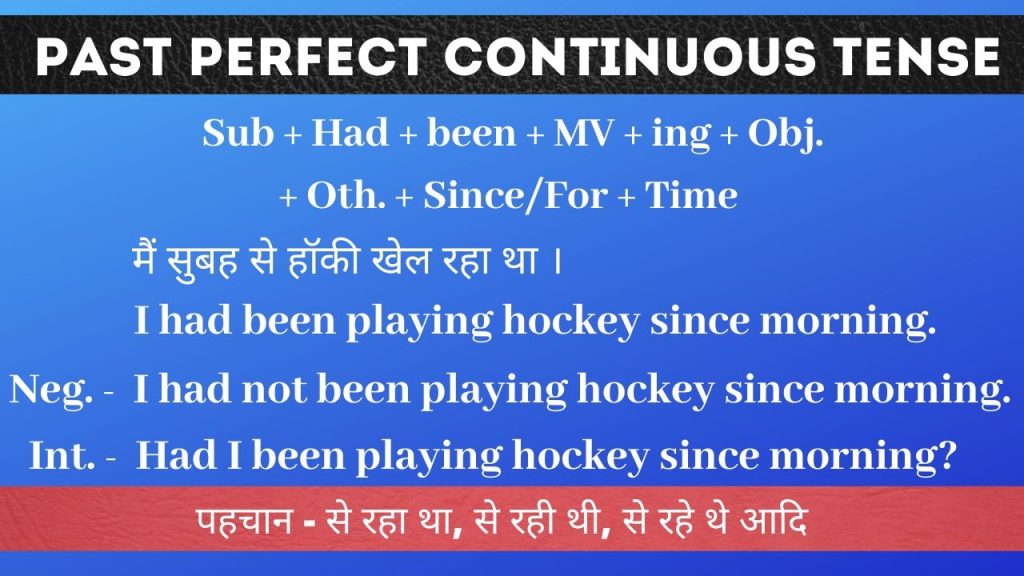 PAST PERFECT CONTINUOUS TENSE

Sub + Had + been + MV + ing + Obj. + Oth. + Since/For + Time

मैं सुबह से हॉकी खेल रहा था ।

I had been playing hockey since morning.

Neg. - I had not been playing hockey since morning.

Int. - Had I been playing hockey since morning?

पहचान - से रहा था, से रही थी, से रहे थे आदि